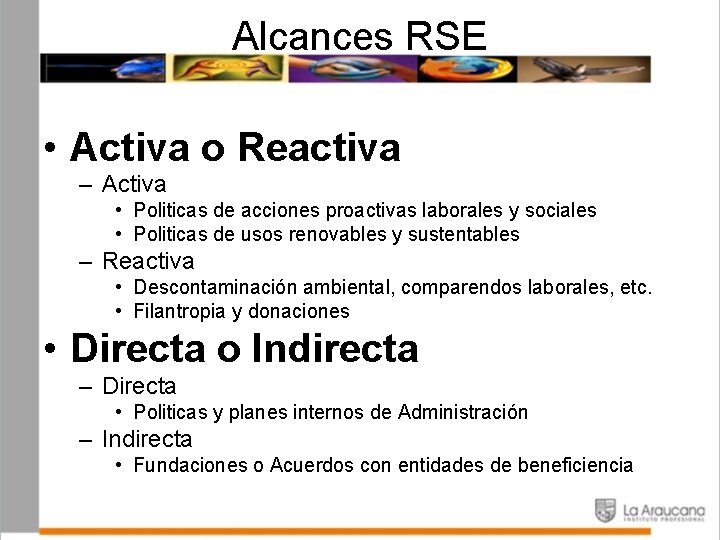 Alcances RSE

• Activa o Reactiva
– Activa
• Politicas de acciones proactivas laborales y sociales
• Politicas de usos renovables y sustentables
– Reactiva
• Descontaminación ambiental, comparendos laborales, etc.
• Filantropia y donaciones

• Directa o Indirecta
– Directa
• Politicas y planes internos de Administración
– Indirecta
• Fundaciones o Acuerdos con entidades de beneficiencia

La Araucana
INSTITUTO PROFESIONAL